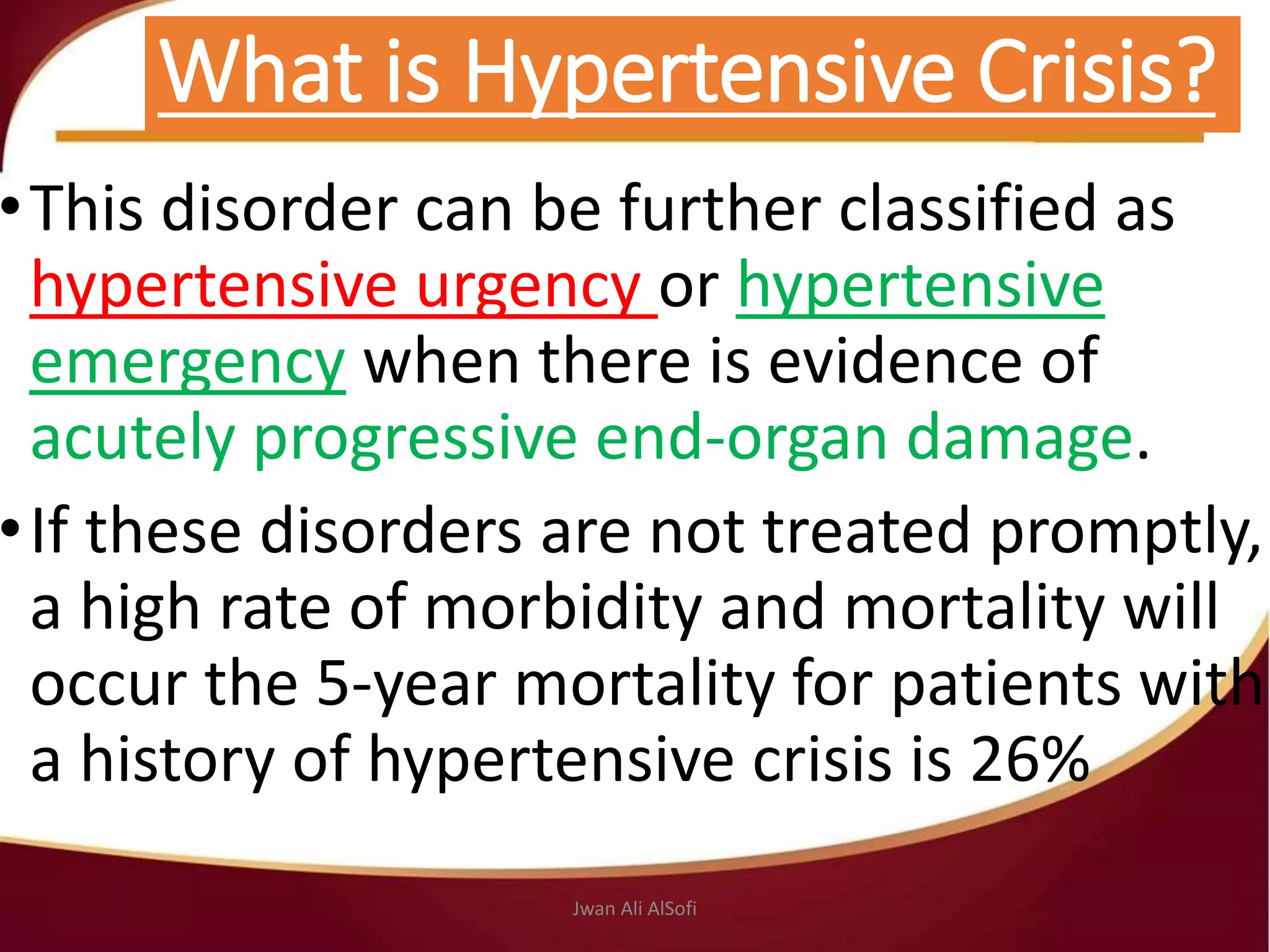 What is Hypertensive Crisis?

• This disorder can be further classified as hypertensive urgency or hypertensive emergency when there is evidence of acutely progressive end-organ damage.

• If these disorders are not treated promptly, a high rate of morbidity and mortality will occur the 5-year mortality for patients with a history of hypertensive crisis is 26%

Jwan Ali AlSofi